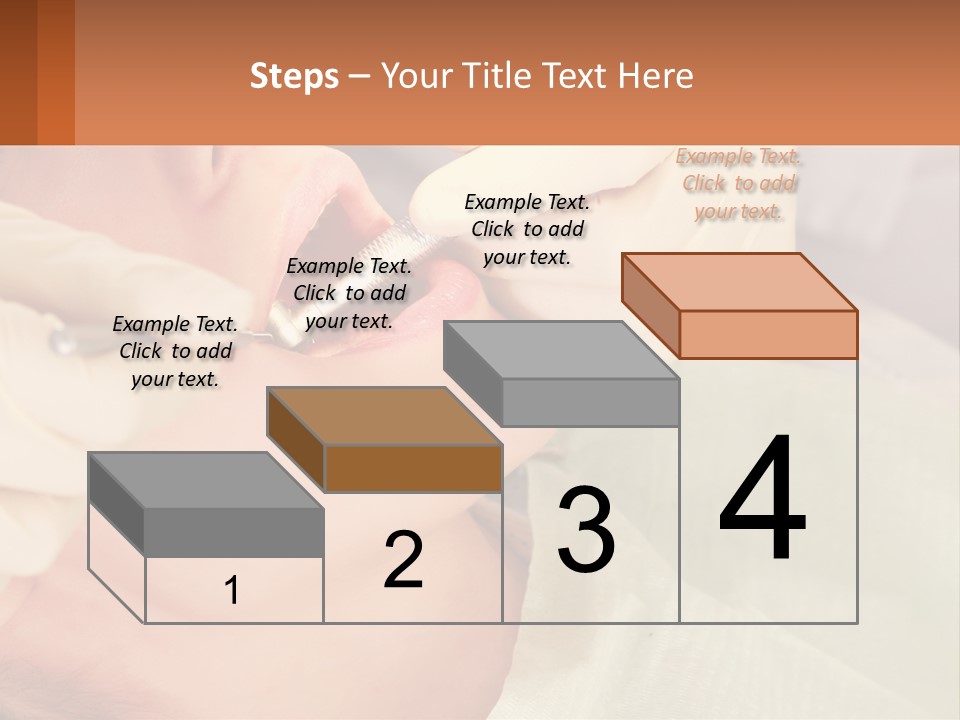 Steps – Your Title Text Here

Example Text. Click to add your text.

Example Text. Click to add your text.

Example Text. Click to add your text.

Example Text. Click to add your text.

1

2

3

4